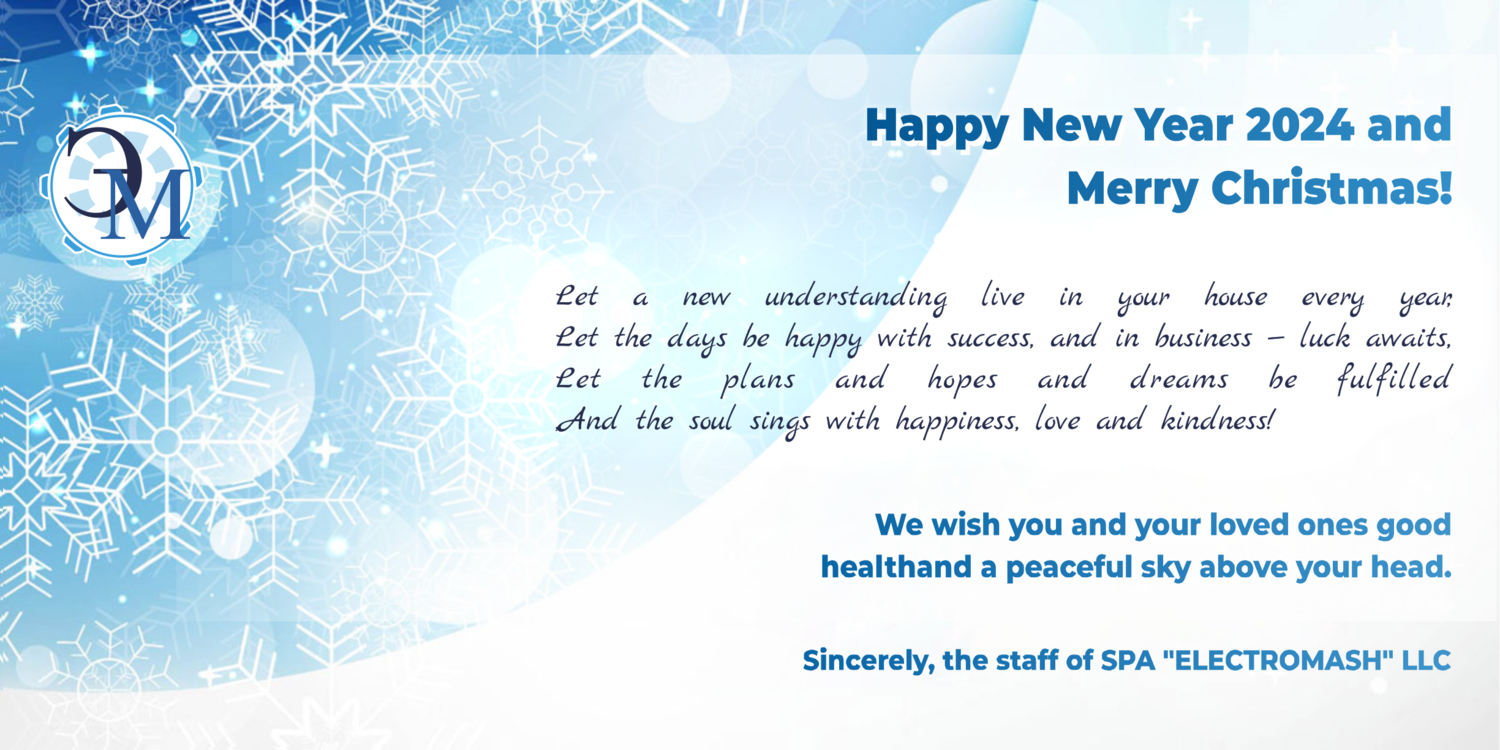 ЭМ

Happy New Year 2024 and Merry Christmas!

Let a new understanding live in your house every year, Let the days be happy with success, and in business – luck awaits, Let the plans and hopes and dreams be fulfilled And the soul sings with happiness, love and kindness!

We wish you and your loved ones good healthand a peaceful sky above your head.

Sincerely, the staff of SPA "ELECTROMASH" LLC